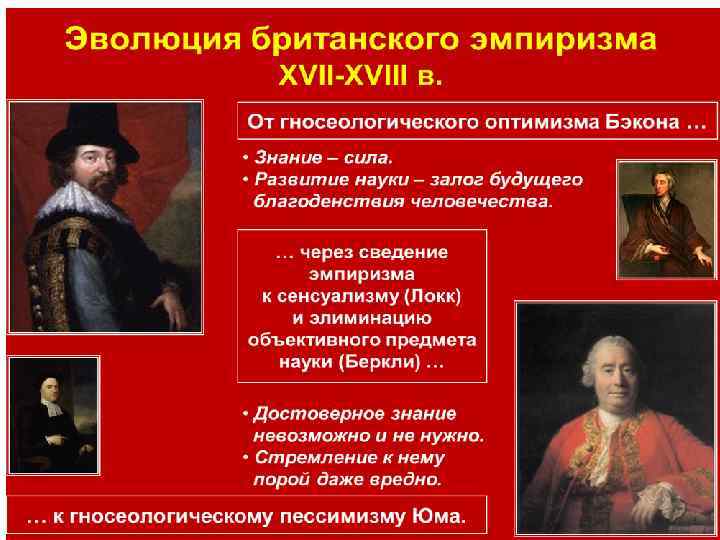 Эволюция британского эмпиризма XVII-XVIII в.

От гносеологического оптимизма Бэкона …

• Знание – сила.
• Развитие науки – залог будущего благоденствия человечества.

… через сведение эмпиризма к сенсуализму (Локк) и элиминацию объективного предмета науки (Беркли) …

• Достоверное знание невозможно и не нужно.
• Стремление к нему порой даже вредно.

… к гносеологическому пессимизму Юма.